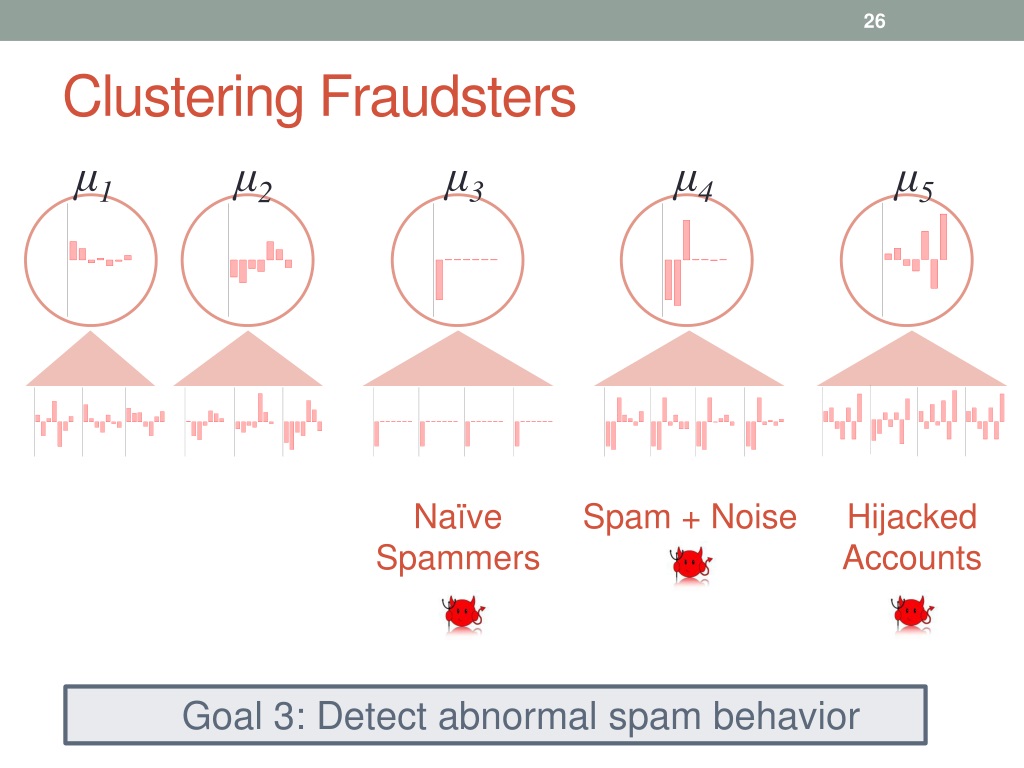 26

Clustering Fraudsters

$\mu_1$ $\mu_2$ $\mu_3$ $\mu_4$ $\mu_5$

Naïve Spammers

Spam + Noise

Hijacked Accounts

Goal 3: Detect abnormal spam behavior